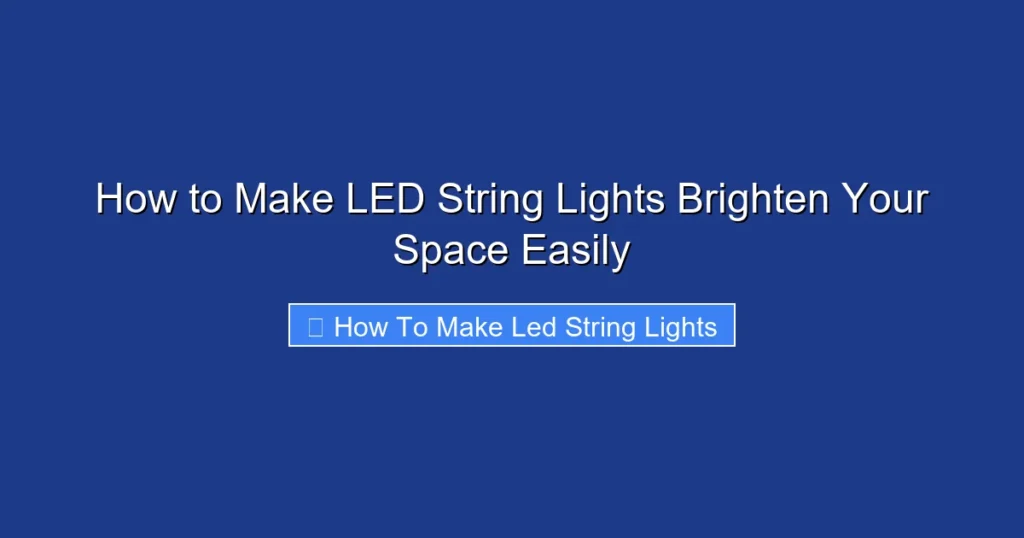 How to Make LED String Lights Brighten Your Space Easily

How To Make Led String Lights